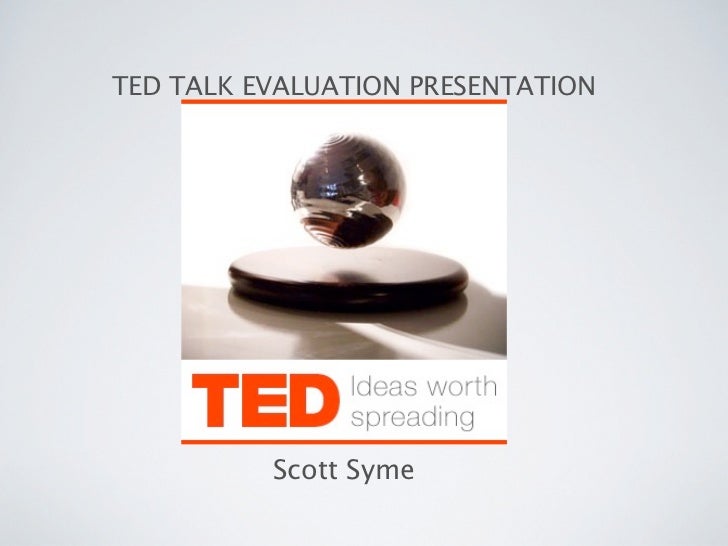 TED TALK EVALUATION PRESENTATION

TED Ideas worth spreading

Scott Syme